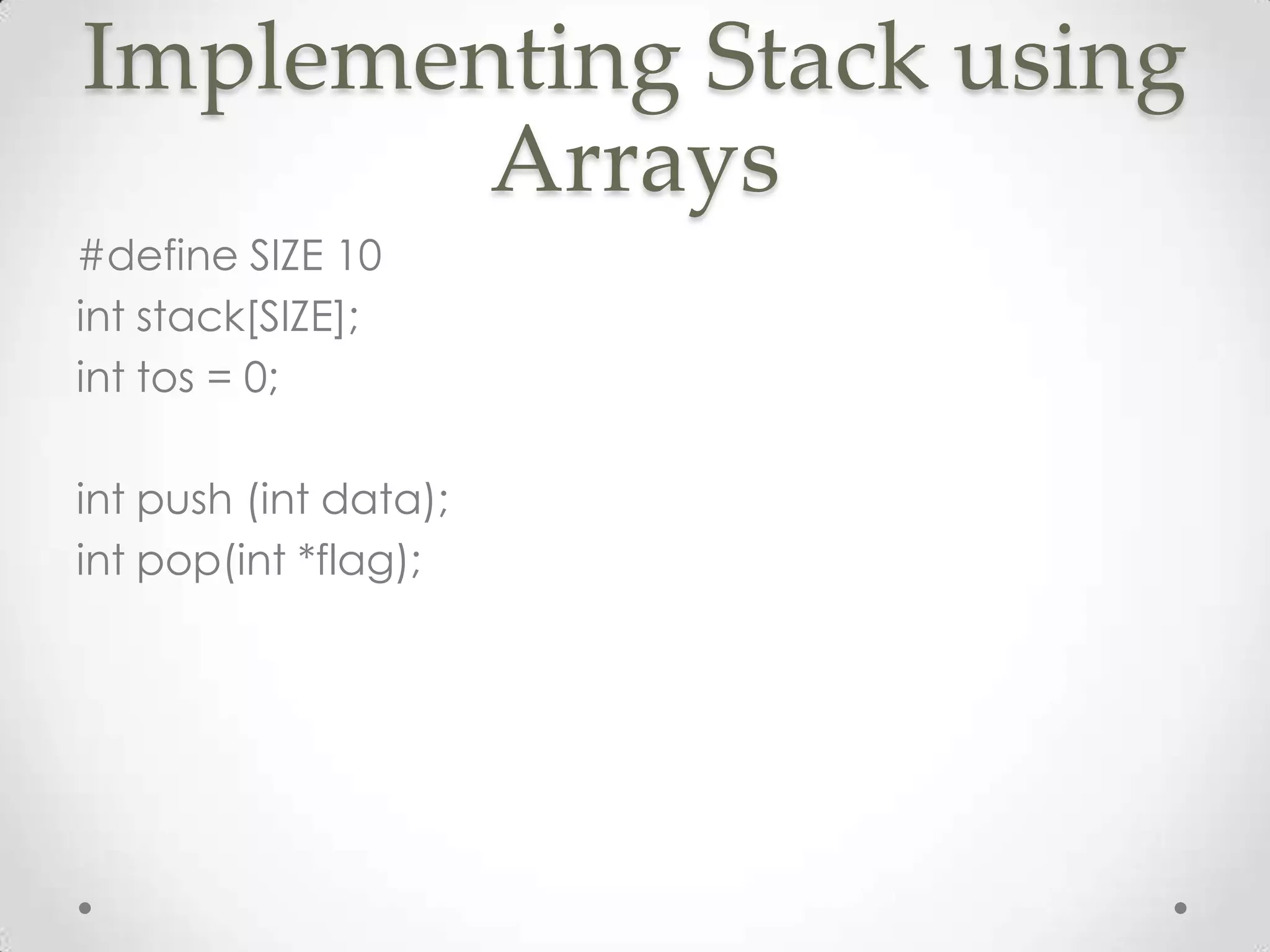 Implementing Stack using Arrays

#define SIZE 10
int stack[SIZE];
int tos = 0;

int push (int data);
int pop(int *flag);